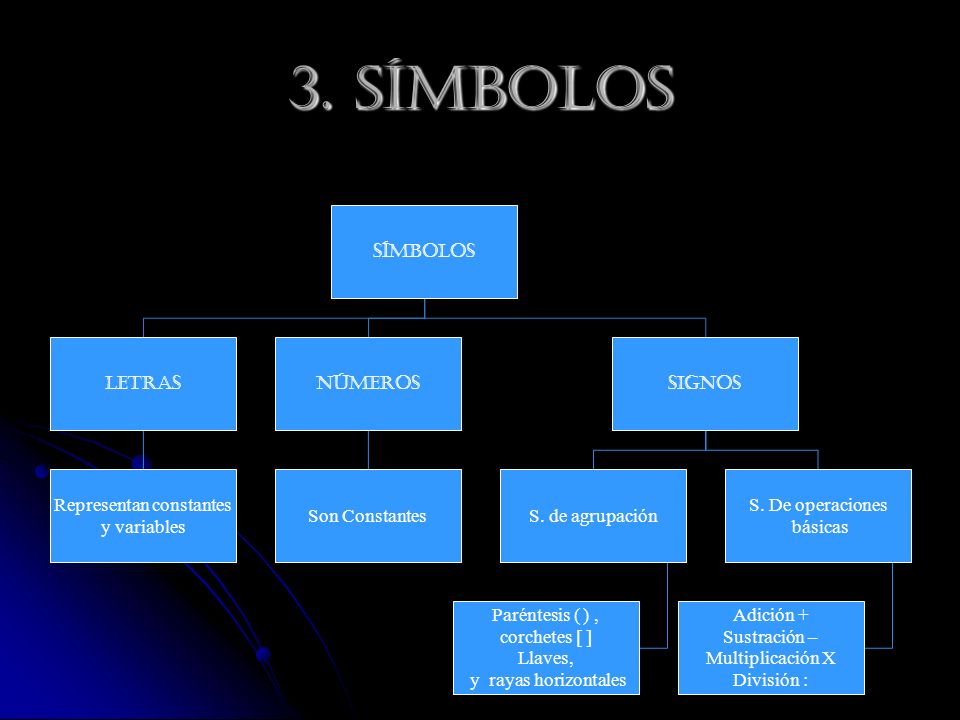 3. SÍMBOLOS

SÍMBOLOS

LETRAS

NÚMEROS

SIGNOS

Representan constantes y variables

Son Constantes

S. de agrupación

S. De operaciones básicas

Paréntesis ( ) , corchetes [ ] Llaves, y rayas horizontales

Adición + Sustración – Multiplicación X División :